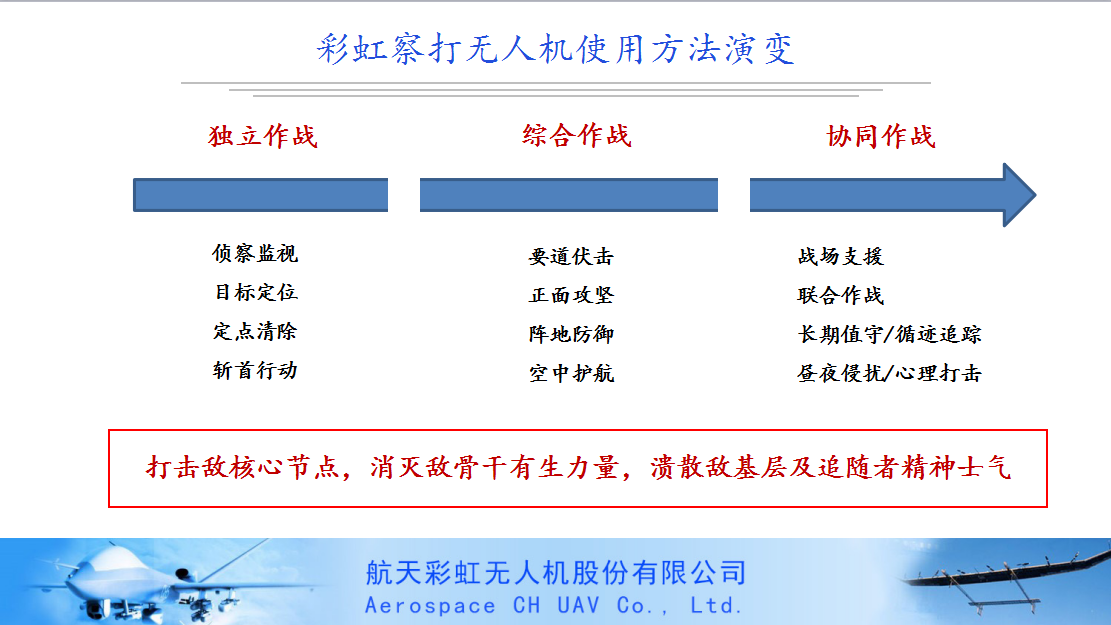 彩虹察打无人机使用方法演变

独立作战

侦察监视
目标定位
定点清除
斩首行动

综合作战

要道伏击
正面攻坚
阵地防御
空中护航

协同作战

战场支援
联合作战
长期值守/循迹追踪
昼夜侵扰/心理打击

打击敌核心节点，消灭敌骨干有生力量，溃散敌基层及追随者精神士气

航天彩虹无人机股份有限公司
Aerospace CH UAV Co., Ltd.